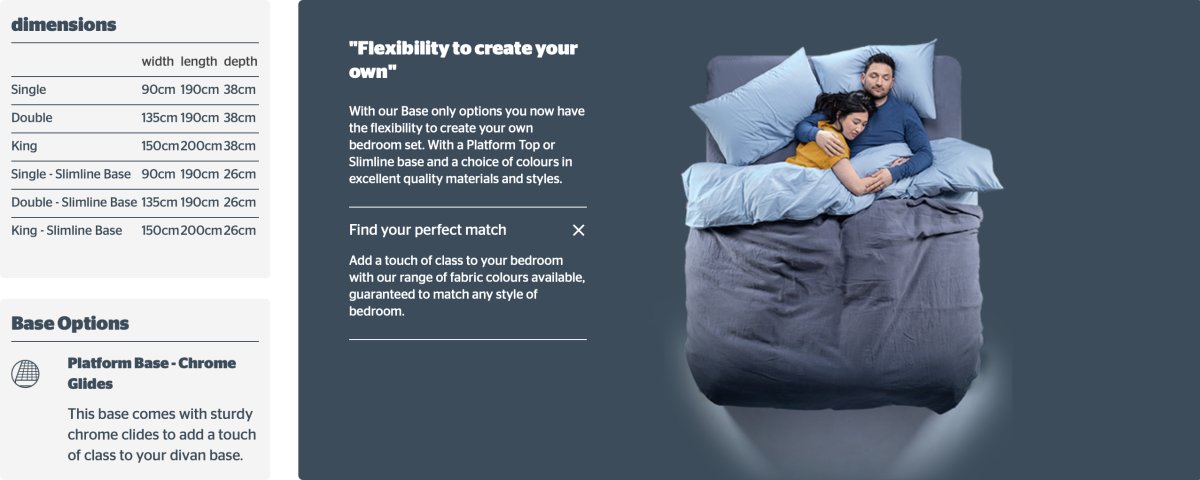 dimensions

| | width | length | depth |
|---|---|---|---|
| Single | 90cm | 190cm | 38cm |
| Double | 135cm | 190cm | 38cm |
| King | 150cm | 200cm | 38cm |
| Single - Slimline Base | 90cm | 190cm | 26cm |
| Double - Slimline Base | 135cm | 190cm | 26cm |
| King - Slimline Base | 150cm | 200cm | 26cm |

Base Options

Platform Base - Chrome Glides

This base comes with sturdy chrome clides to add a touch of class to your divan base.

"Flexibility to create your own"

With our Base only options you now have the flexibility to create your own bedroom set. With a Platform Top or Slimline base and a choice of colours in excellent quality materials and styles.

Find your perfect match

Add a touch of class to your bedroom with our range of fabric colours available, guaranteed to match any style of bedroom.